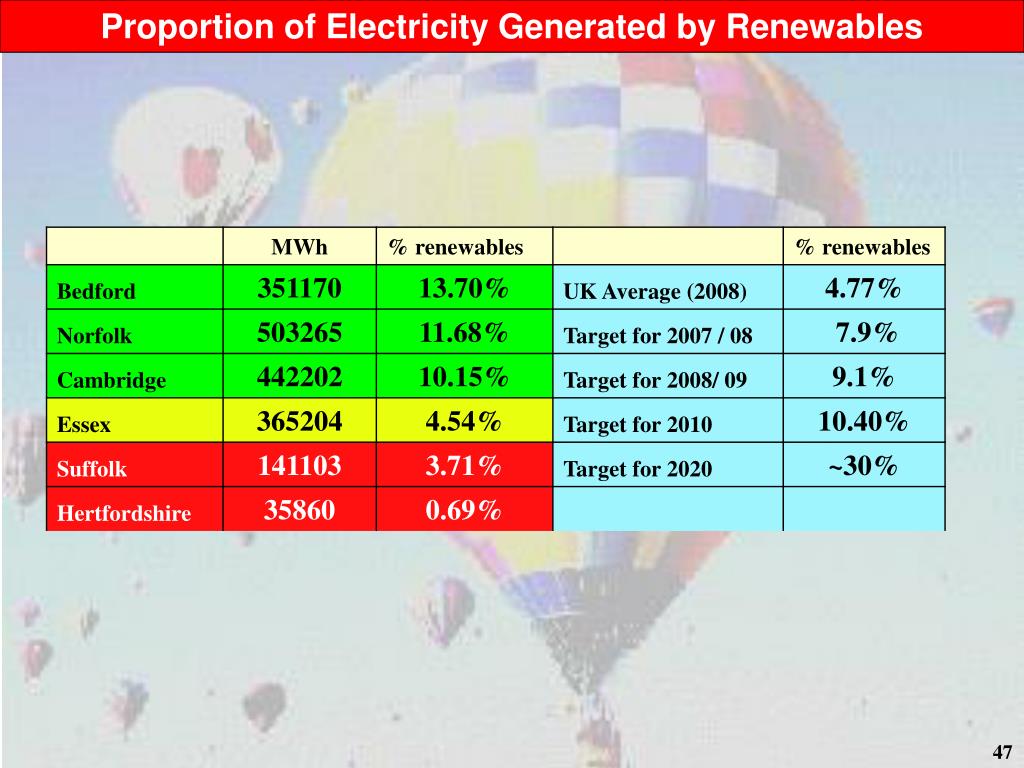 Proportion of Electricity Generated by Renewables

|  | MWh | % renewables |  | % renewables |
|---|---|---|---|---|
| Bedford | 351170 | 13.70% | UK Average (2008) | 4.77% |
| Norfolk | 503265 | 11.68% | Target for 2007 / 08 | 7.9% |
| Cambridge | 442202 | 10.15% | Target for 2008/ 09 | 9.1% |
| Essex | 365204 | 4.54% | Target for 2010 | 10.40% |
| Suffolk | 141103 | 3.71% | Target for 2020 | ~30% |
| Hertfordshire | 35860 | 0.69% |  |  |

47